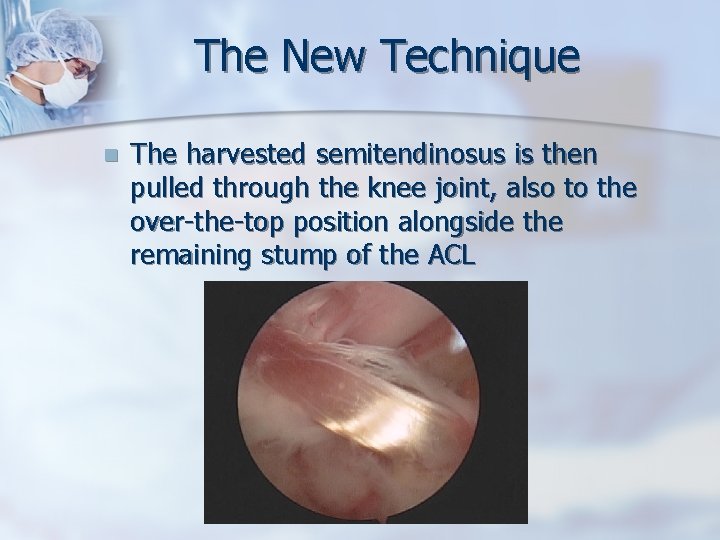 The New Technique

The harvested semitendinosus is then pulled through the knee joint, also to the over-the-top position alongside the remaining stump of the ACL